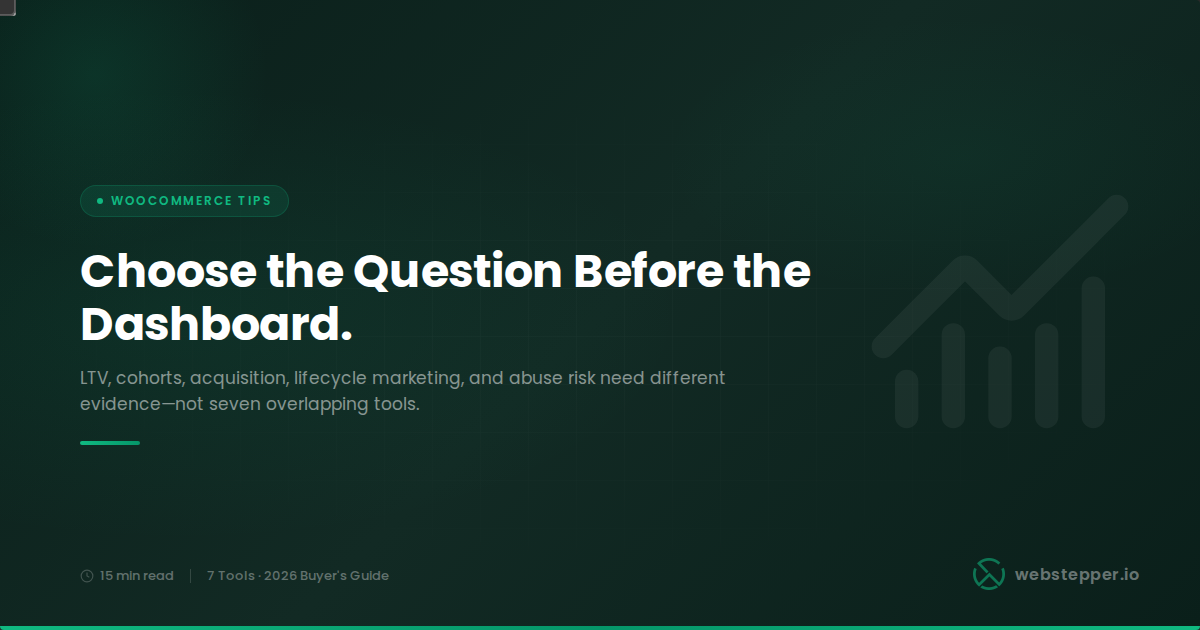 WOOCOMMERCE TIPS

Choose the Question Before the Dashboard.

LTV, cohorts, acquisition, lifecycle marketing, and abuse risk need different evidence—not seven overlapping tools.

15 min read | 7 Tools · 2026 Buyer's Guide

webstepper.io